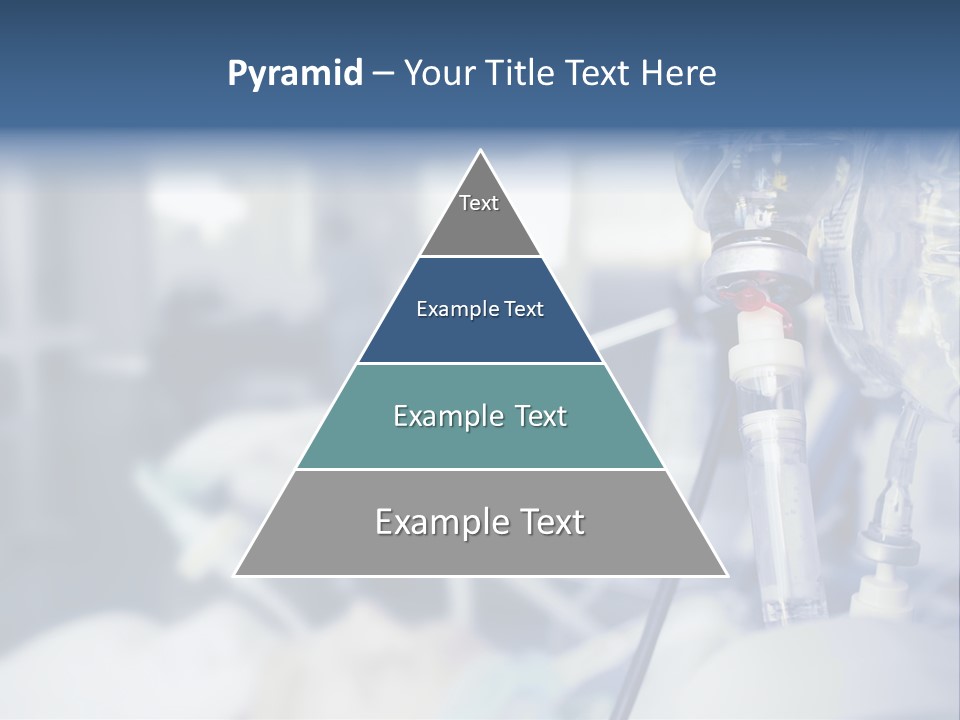 Pyramid – Your Title Text Here

Text

Example Text

Example Text

Example Text